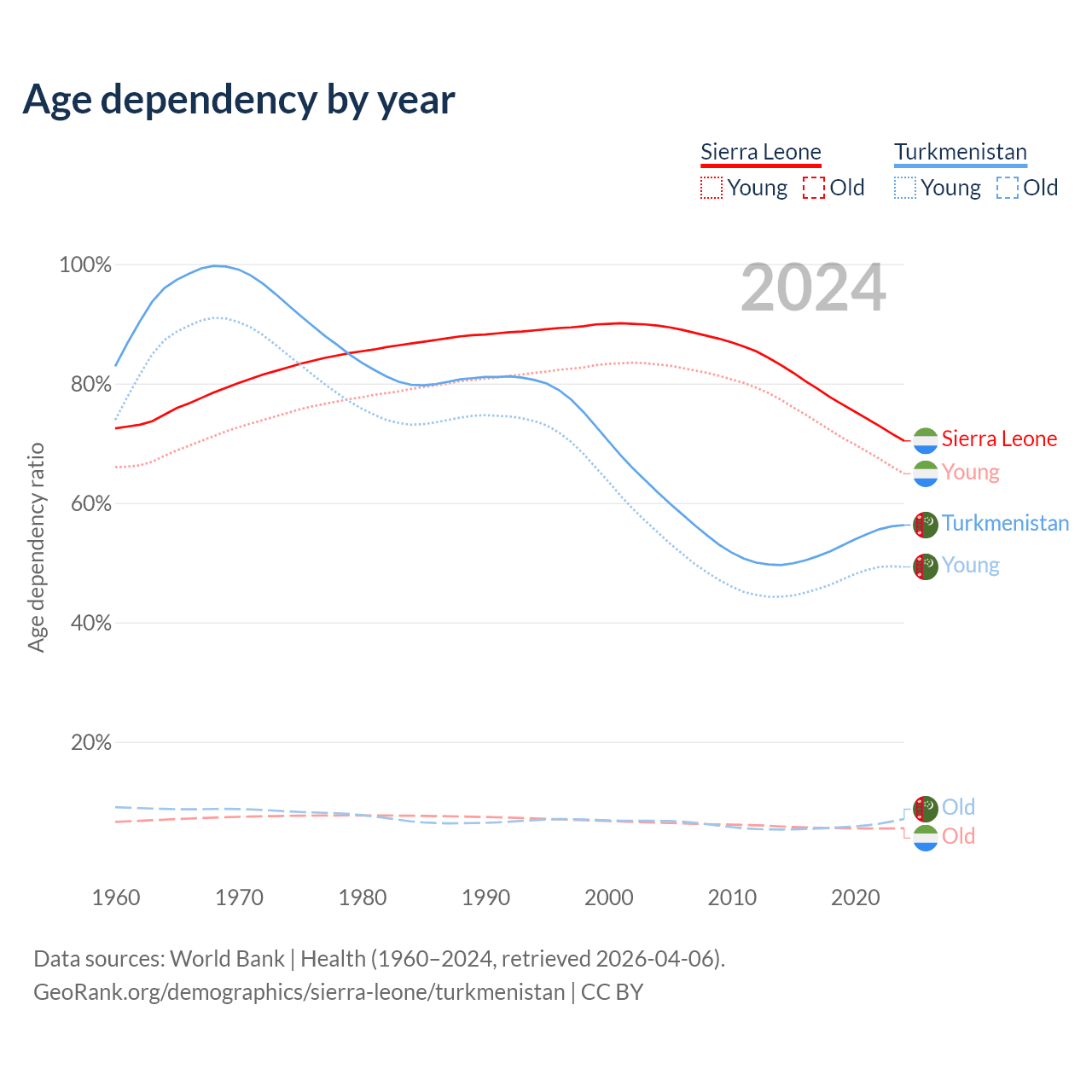 Age dependency by year

Sierra Leone
Young Old

Turkmenistan
Young Old

2024

Age dependency ratio

100%
80%
60%
40%
20%

Sierra Leone
Young
Turkmenistan
Young
Old
Old

1960 1970 1980 1990 2000 2010 2020

Data sources: World Bank | Health (1960–2024, retrieved 2026-04-06).
GeoRank.org/demographics/sierra-leone/turkmenistan | CC BY